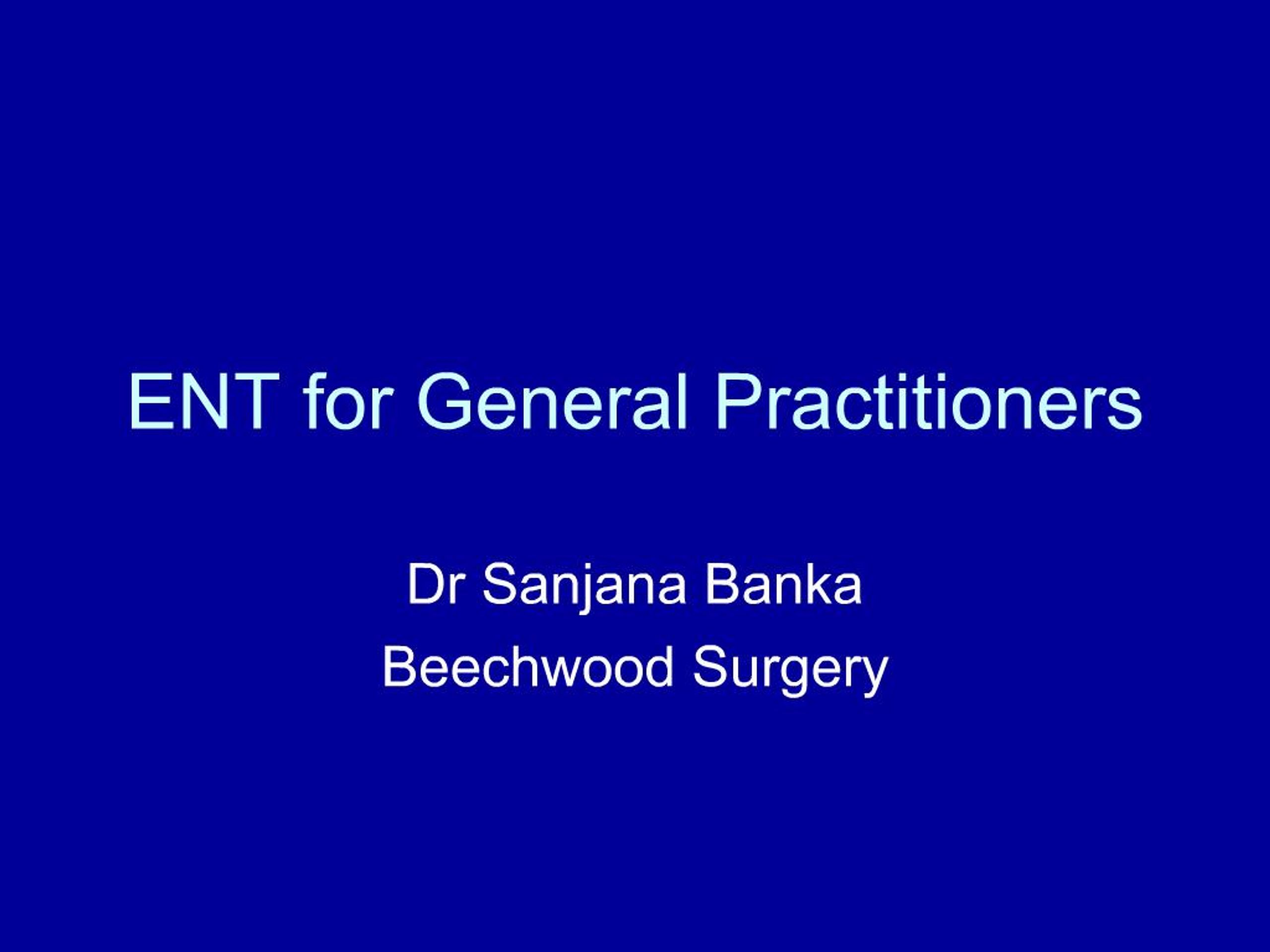 ENT for General Practitioners

Dr Sanjana Banka
Beechwood Surgery